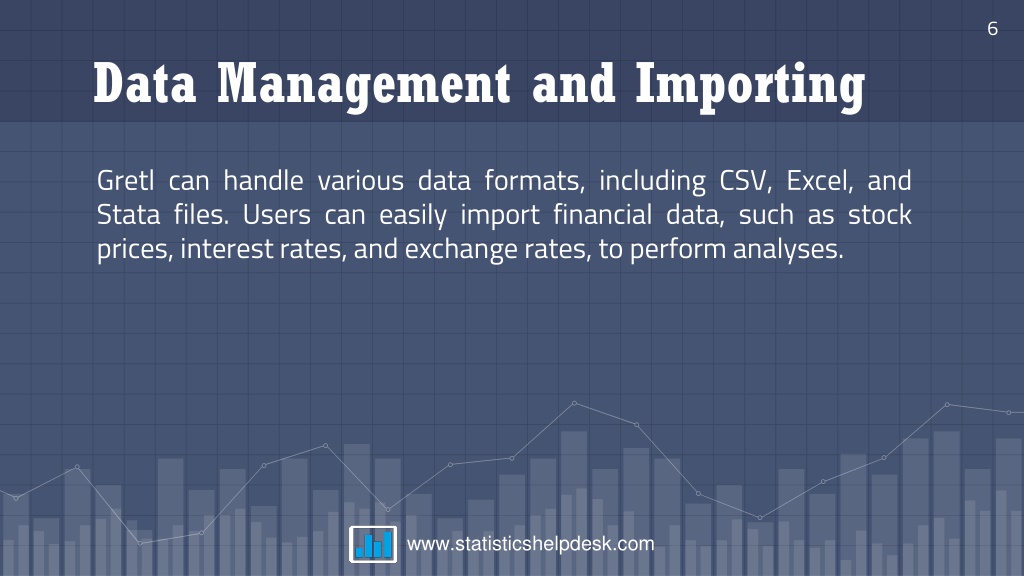 6

Data Management and Importing

Gretl can handle various data formats, including CSV, Excel, and Stata files. Users can easily import financial data, such as stock prices, interest rates, and exchange rates, to perform analyses.

www.statisticshelpdesk.com